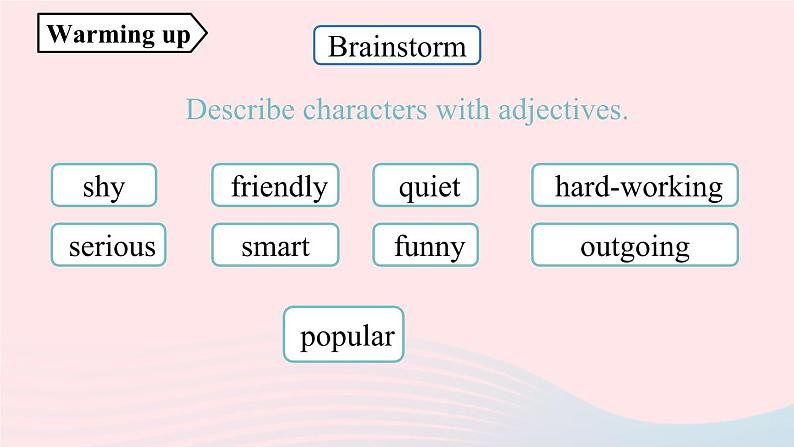 Warming up

Brainstorm

Describe characters with adjectives.

shy
friendly
quiet
hard-working

serious
smart
funny
outgoing

popular